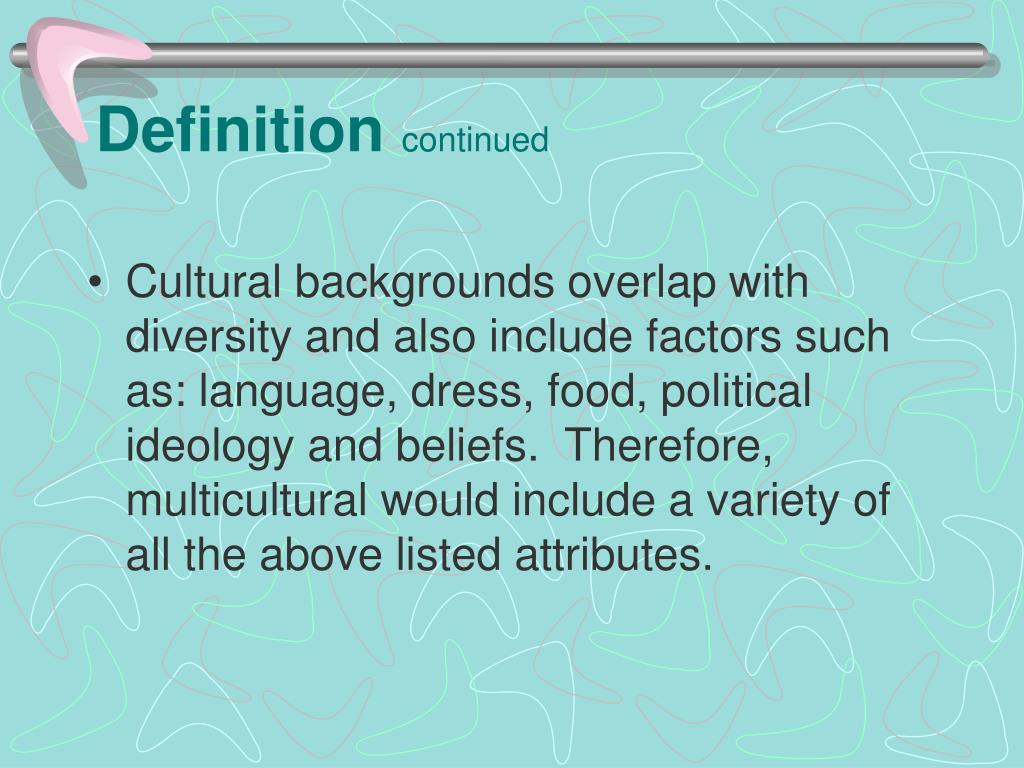 Definition continued

• Cultural backgrounds overlap with diversity and also include factors such as: language, dress, food, political ideology and beliefs.  Therefore, multicultural would include a variety of all the above listed attributes.